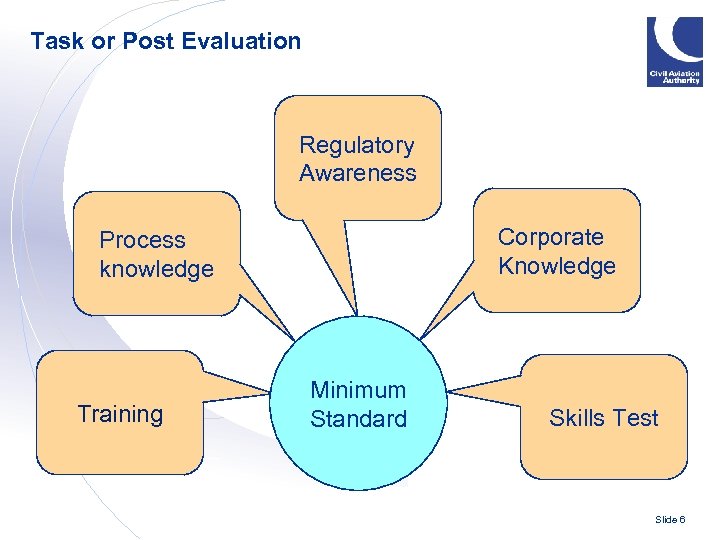 Task or Post Evaluation

Civil Aviation Authority

Regulatory Awareness

Process knowledge

Corporate Knowledge

Training

Minimum Standard

Skills Test

Slide 6